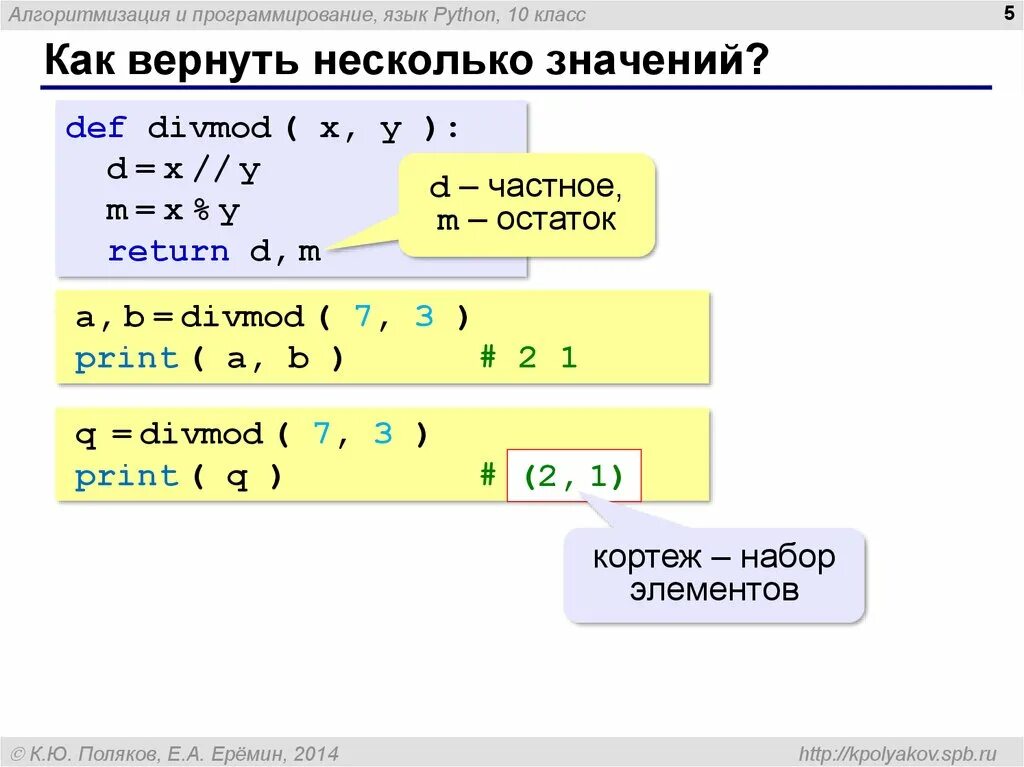 Алгоритмизация и программирование, язык Python, 10 класс

5

Как вернуть несколько значений?

def divmod ( x, y ):
  d = x // y
  m = x % y
  return d, m

d – частное,
m – остаток

a, b = divmod ( 7, 3 )
print ( a, b )          # 2 1

q = divmod ( 7, 3 )
print ( q )          # (2, 1)

кортеж – набор элементов

© К.Ю. Поляков, Е.А. Ерёмин, 2014

http://kpolyakov.spb.ru